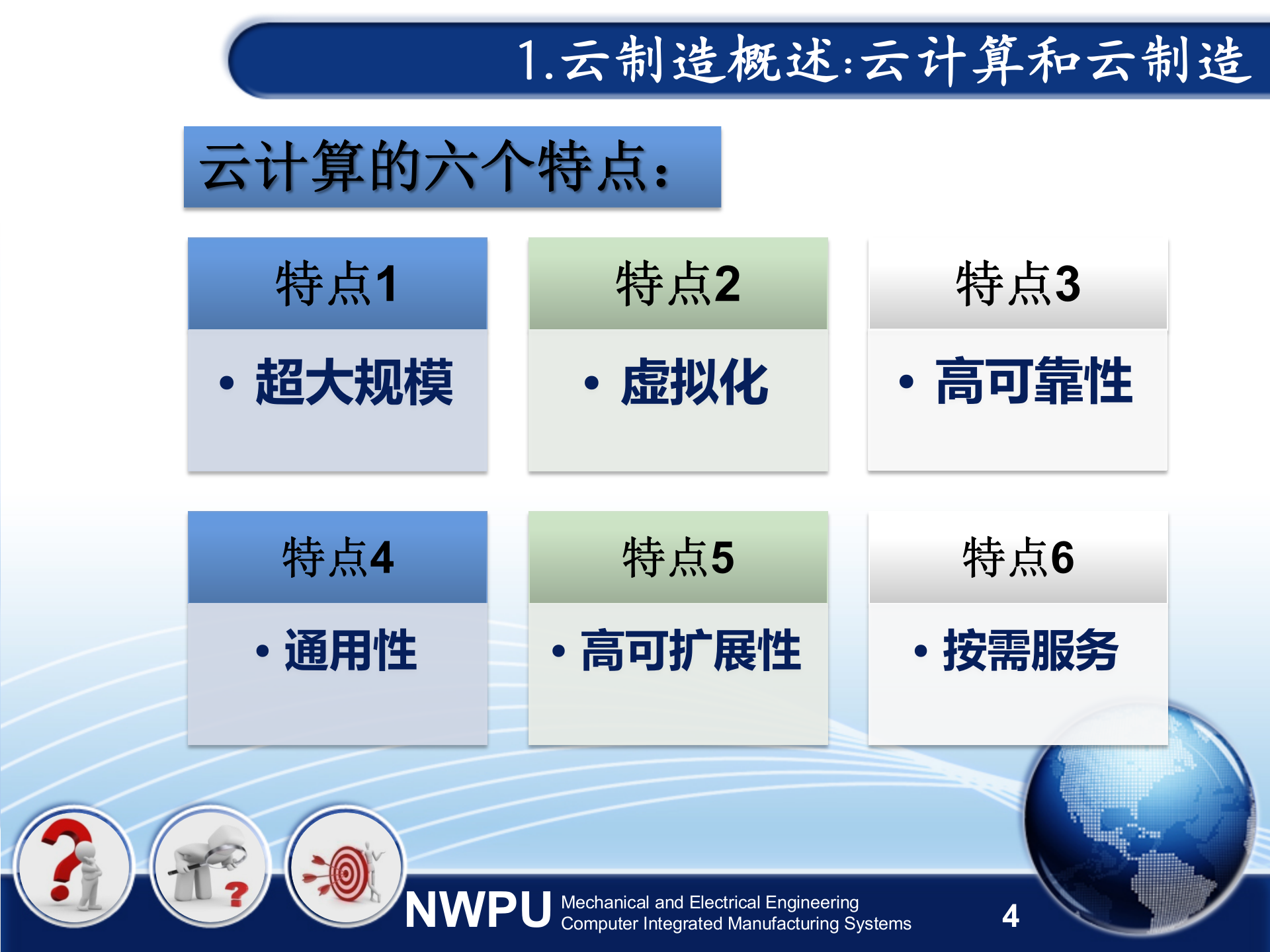 1.云制造概述:云计算和云制造

云计算的六个特点:

特点1
• 超大规模

特点2
• 虚拟化

特点3
• 高可靠性

特点4
• 通用性

特点5
• 高可扩展性

特点6
• 按需服务

NWPU Mechanical and Electrical Engineering
Computer Integrated Manufacturing Systems

4